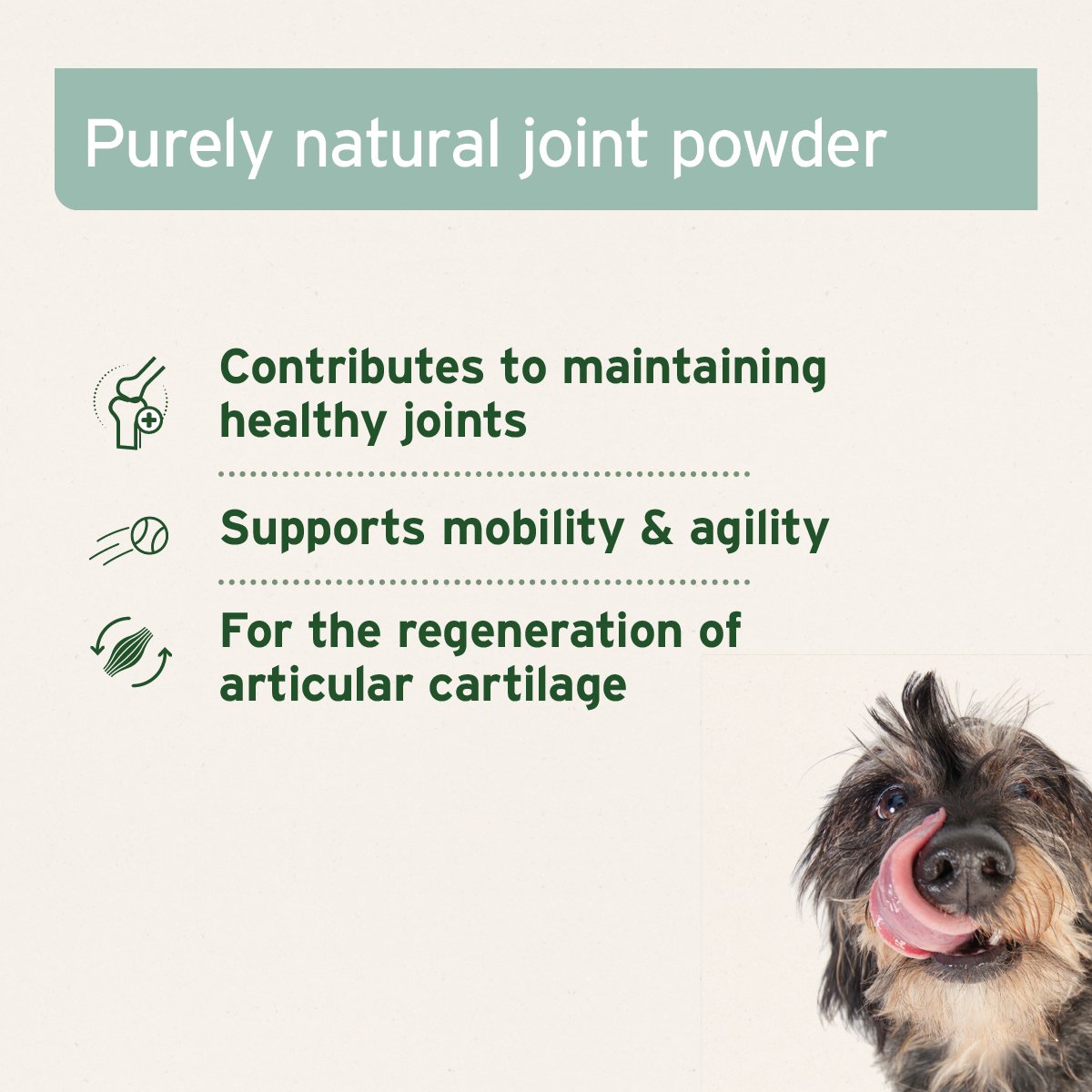 Purely natural joint powder

Contributes to maintaining healthy joints

Supports mobility & agility

For the regeneration of articular cartilage